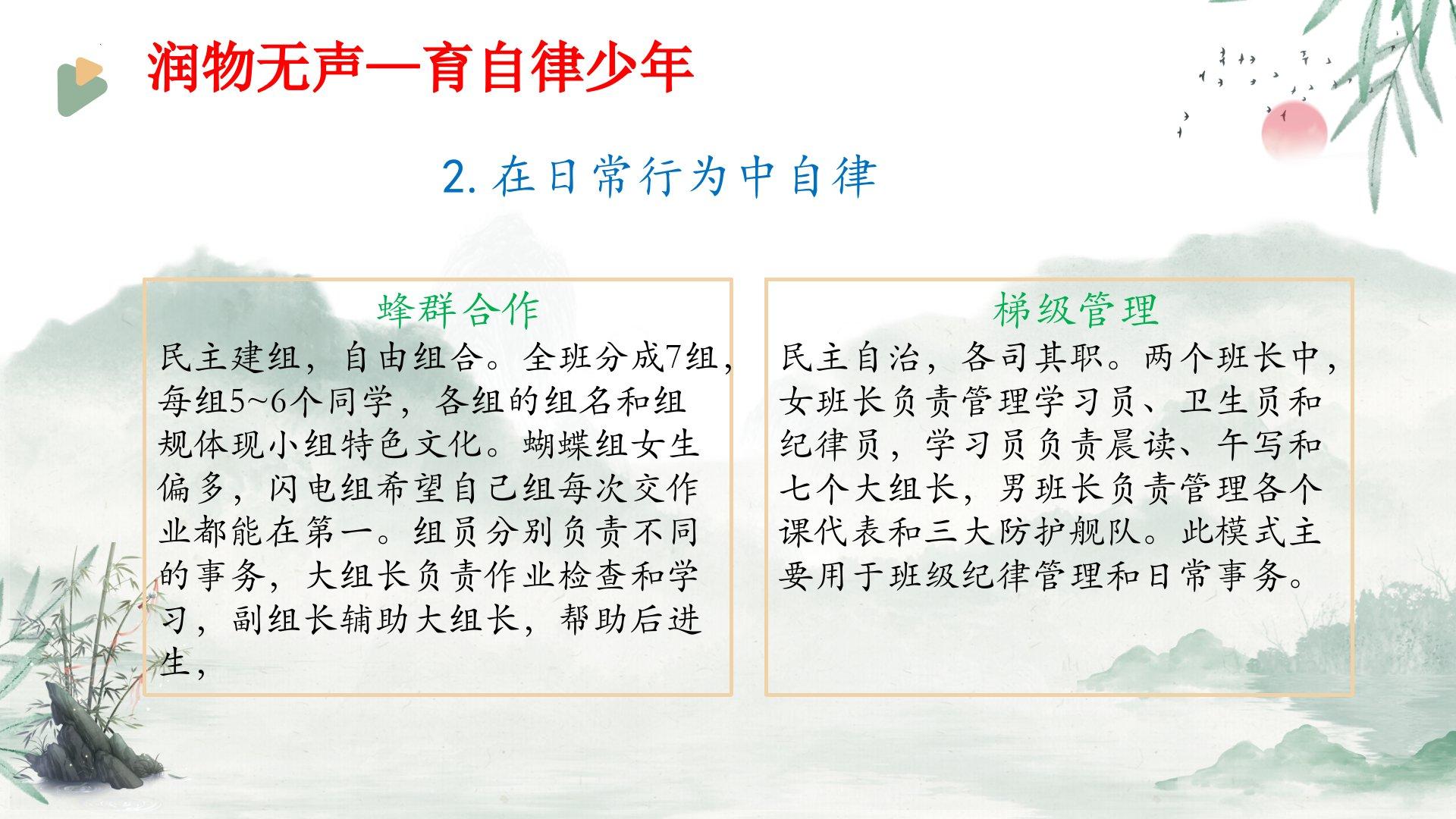 润物无声—育自律少年

2. 在日常行为中自律

蜂群合作

民主建组，自由组合。全班分成7组，每组5~6个同学，各组的组名和组规体现小组特色文化。蝴蝶组女生偏多，闪电组希望自己组每次交作业都能在第一。组员分别负责不同的事务，大组长负责作业检查和学习，副组长辅助大组长，帮助后进生，

梯级管理

民主自治，各司其职。两个班长中，女班长负责管理学习员、卫生员和纪律员，学习员负责晨读、午写和七个大组长，男班长负责管理各个课代表和三大防护舰队。此模式主要用于班级纪律管理和日常事务。